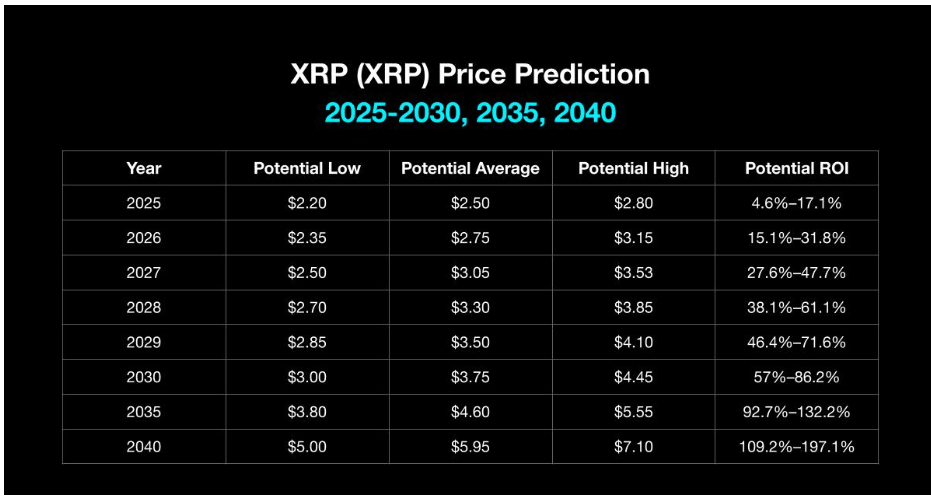 XRP (XRP) Price Prediction
2025-2030, 2035, 2040

| Year | Potential Low | Potential Average | Potential High | Potential ROI |
|---|---|---|---|---|
| 2025 | \$2.20 | \$2.50 | \$2.80 | 4.6%–17.1% |
| 2026 | \$2.35 | \$2.75 | \$3.15 | 15.1%–31.8% |
| 2027 | \$2.50 | \$3.05 | \$3.53 | 27.6%–47.7% |
| 2028 | \$2.70 | \$3.30 | \$3.85 | 38.1%–61.1% |
| 2029 | \$2.85 | \$3.50 | \$4.10 | 46.4%–71.6% |
| 2030 | \$3.00 | \$3.75 | \$4.45 | 57%–86.2% |
| 2035 | \$3.80 | \$4.60 | \$5.55 | 92.7%–132.2% |
| 2040 | \$5.00 | \$5.95 | \$7.10 | 109.2%–197.1% |